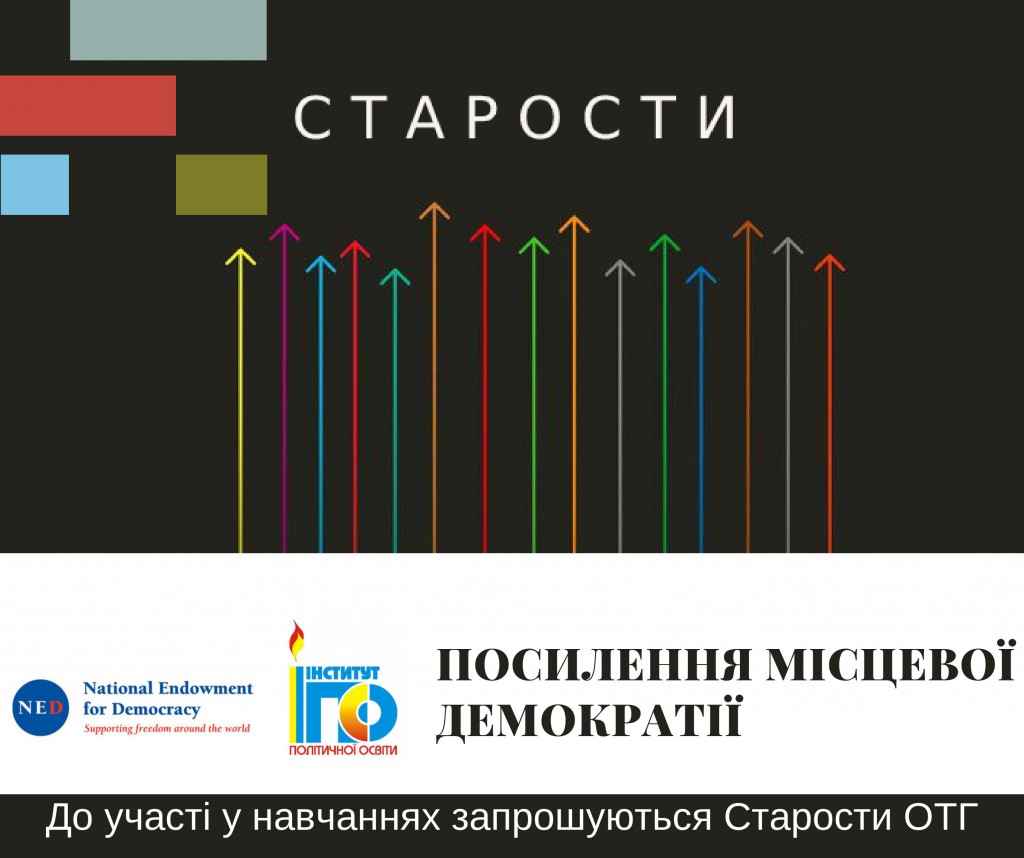 СТАРОСТИ

NED National Endowment for Democracy
Supporting freedom around the world

ІНСТИТУТ ІПО ПОЛІТИЧНОЇ ОСВІТИ

ПОСИЛЕННЯ МІСЦЕВОЇ ДЕМОКРАТІЇ

До участі у навчаннях запрошуються Старости ОТГ